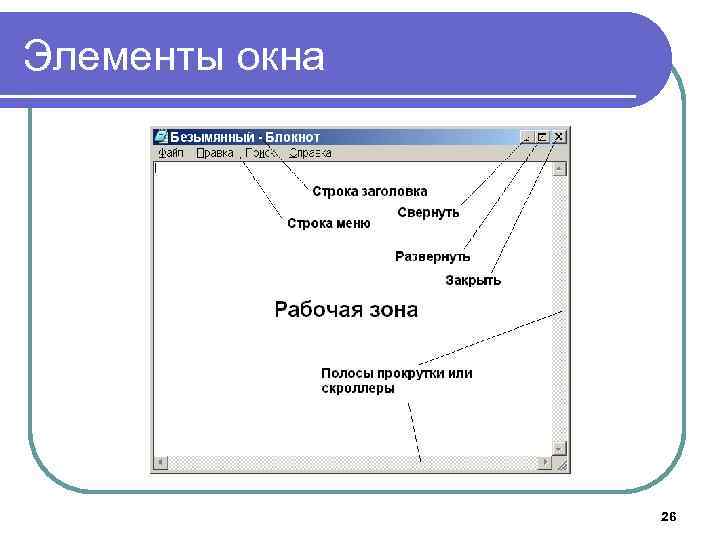 Элементы окна

Безымянный - Блокнот

Файл Правка Поиск Справка

Строка заголовка

Свернуть

Строка меню

Развернуть

Закрыть

Рабочая зона

Полосы прокрутки или скроллеры

26